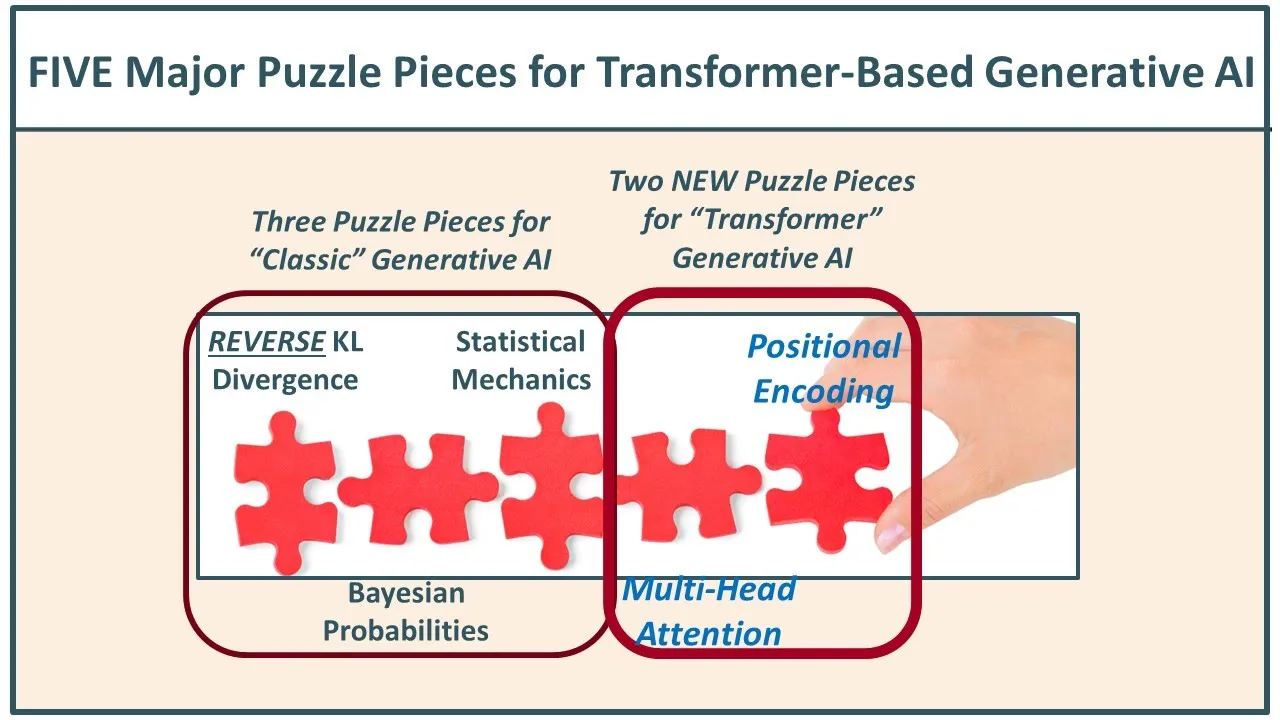 FIVE Major Puzzle Pieces for Transformer-Based Generative AI

Three Puzzle Pieces for "Classic" Generative AI

Two NEW Puzzle Pieces for "Transformer" Generative AI

REVERSE KL Divergence

Statistical Mechanics

Positional Encoding

Bayesian Probabilities

Multi-Head Attention